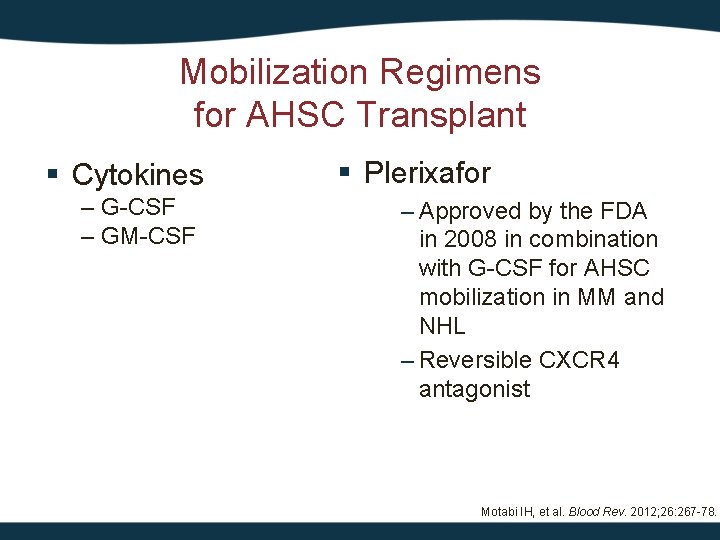 Mobilization Regimens for AHSC Transplant

▪ Cytokines
– G-CSF
– GM-CSF

▪ Plerixafor
– Approved by the FDA in 2008 in combination with G-CSF for AHSC mobilization in MM and NHL
– Reversible CXCR4 antagonist

Motabi IH, et al. Blood Rev. 2012;26:267-78.